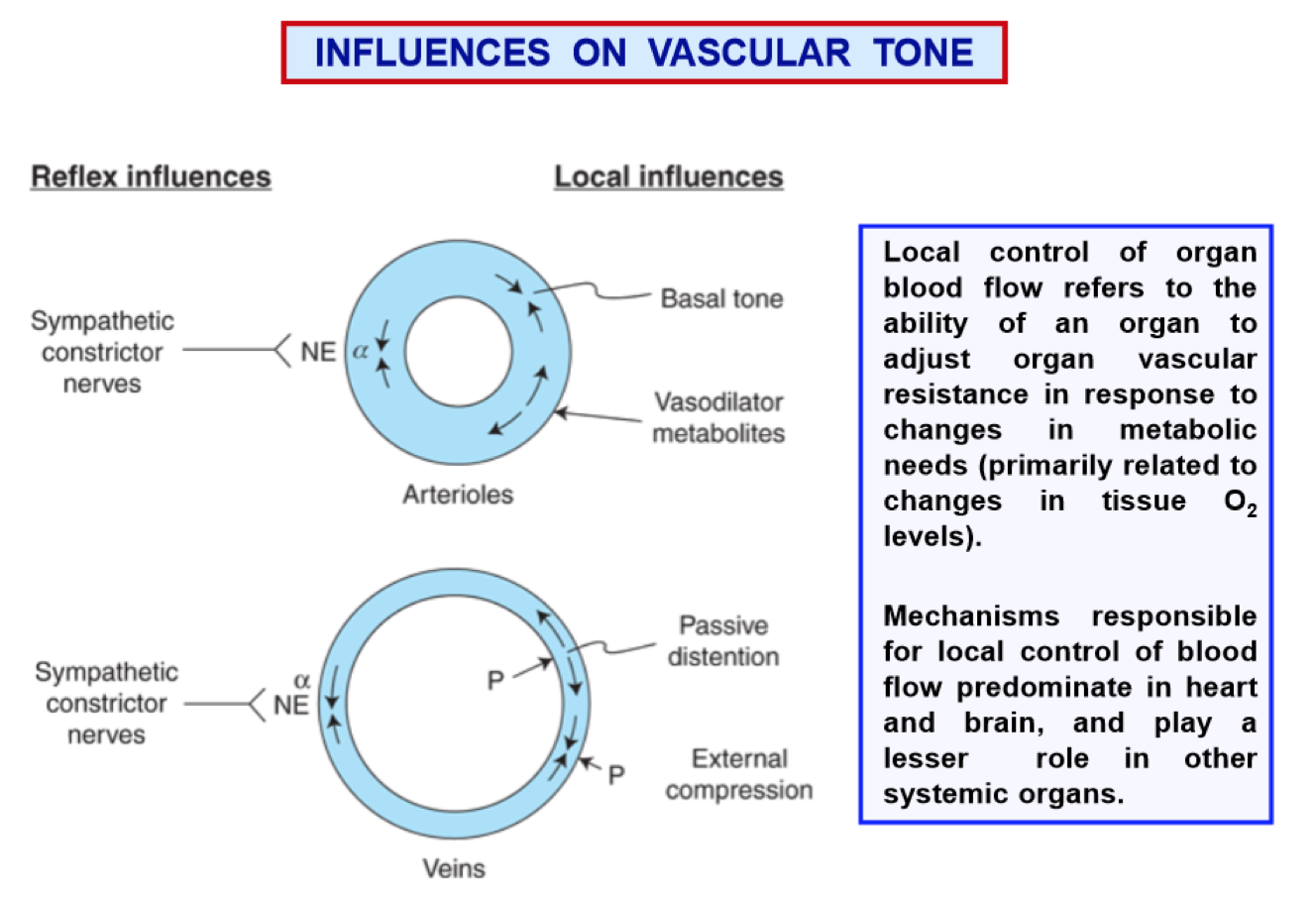 INFLUENCES ON VASCULAR TONE

Reflex influences

Local influences

Sympathetic constrictor nerves

NE

$\alpha$

Basal tone

Vasodilator metabolites

Arterioles

Sympathetic constrictor nerves

$\alpha$

NE

P

Passive distention

P

External compression

Veins

Local control of organ blood flow refers to the ability of an organ to adjust organ vascular resistance in response to changes in metabolic needs (primarily related to changes in tissue $O_2$ levels).

Mechanisms responsible for local control of blood flow predominate in heart and brain, and play a lesser role in other systemic organs.